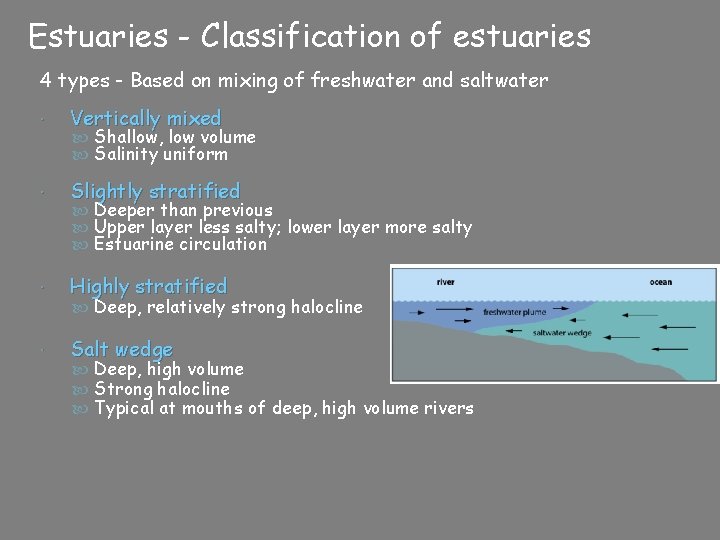 Estuaries - Classification of estuaries

4 types - Based on mixing of freshwater and saltwater

Vertically mixed
Shallow, low volume
Salinity uniform

Slightly stratified
Deeper than previous
Upper layer less salty; lower layer more salty
Estuarine circulation

Highly stratified
Deep, relatively strong halocline

Salt wedge
Deep, high volume
Strong halocline
Typical at mouths of deep, high volume rivers

river
ocean
freshwater plume
saltwater wedge